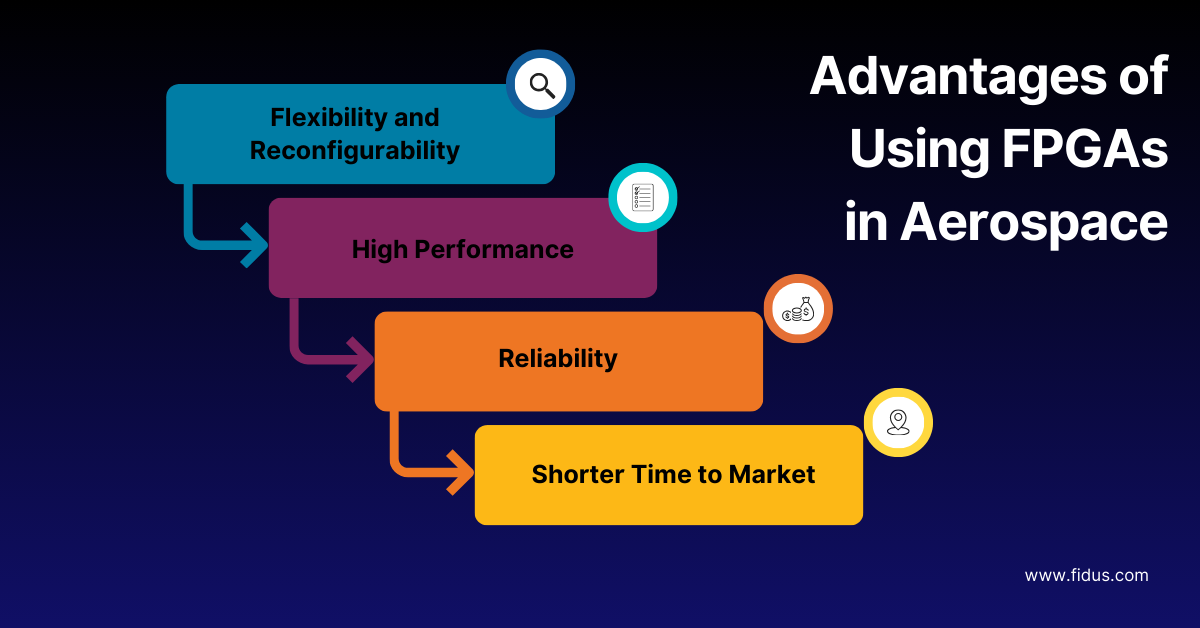 Advantages of Using FPGAs in Aerospace

Flexibility and Reconfigurability

High Performance

Reliability

Shorter Time to Market

www.fidus.com